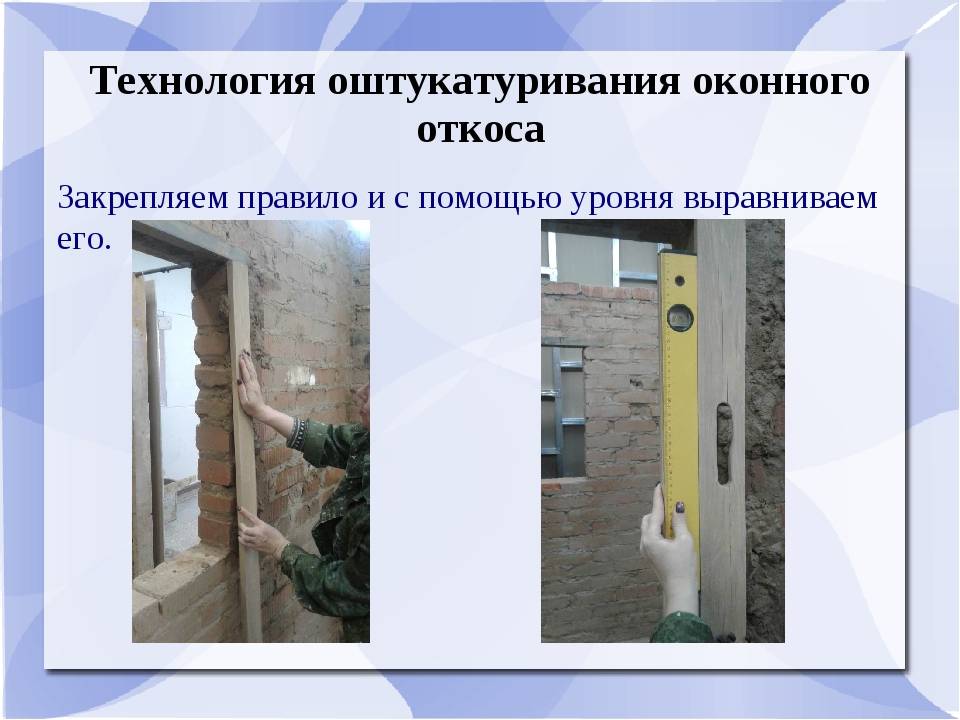 Технология оштукатуривания оконного откоса

Закрепляем правило и с помощью уровня выравниваем его.